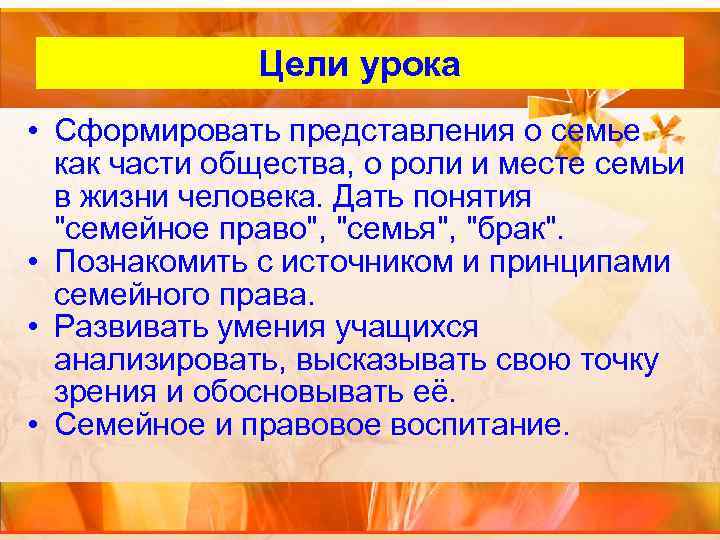 Цели урока

• Сформировать представления о семье как части общества, о роли и месте семьи в жизни человека. Дать понятия "семейное право", "семья", "брак".
• Познакомить с источником и принципами семейного права.
• Развивать умения учащихся анализировать, высказывать свою точку зрения и обосновывать её.
• Семейное и правовое воспитание.